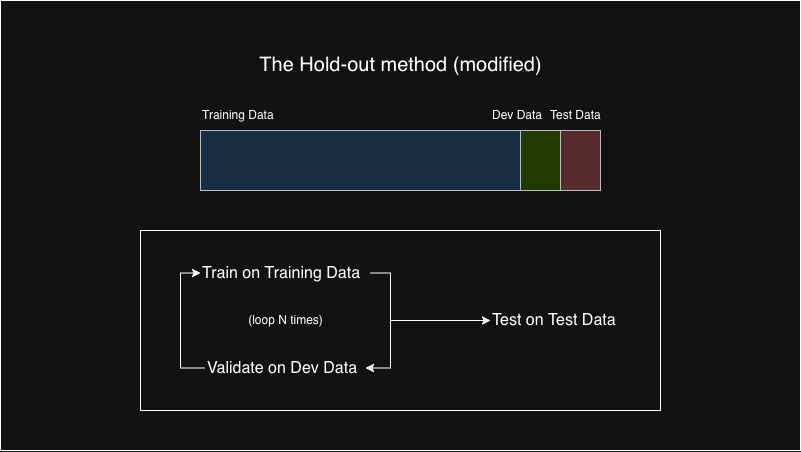 The Hold-out method (modified)

Training Data

Dev Data

Test Data

Train on Training Data

(loop N times)

Validate on Dev Data

Test on Test Data